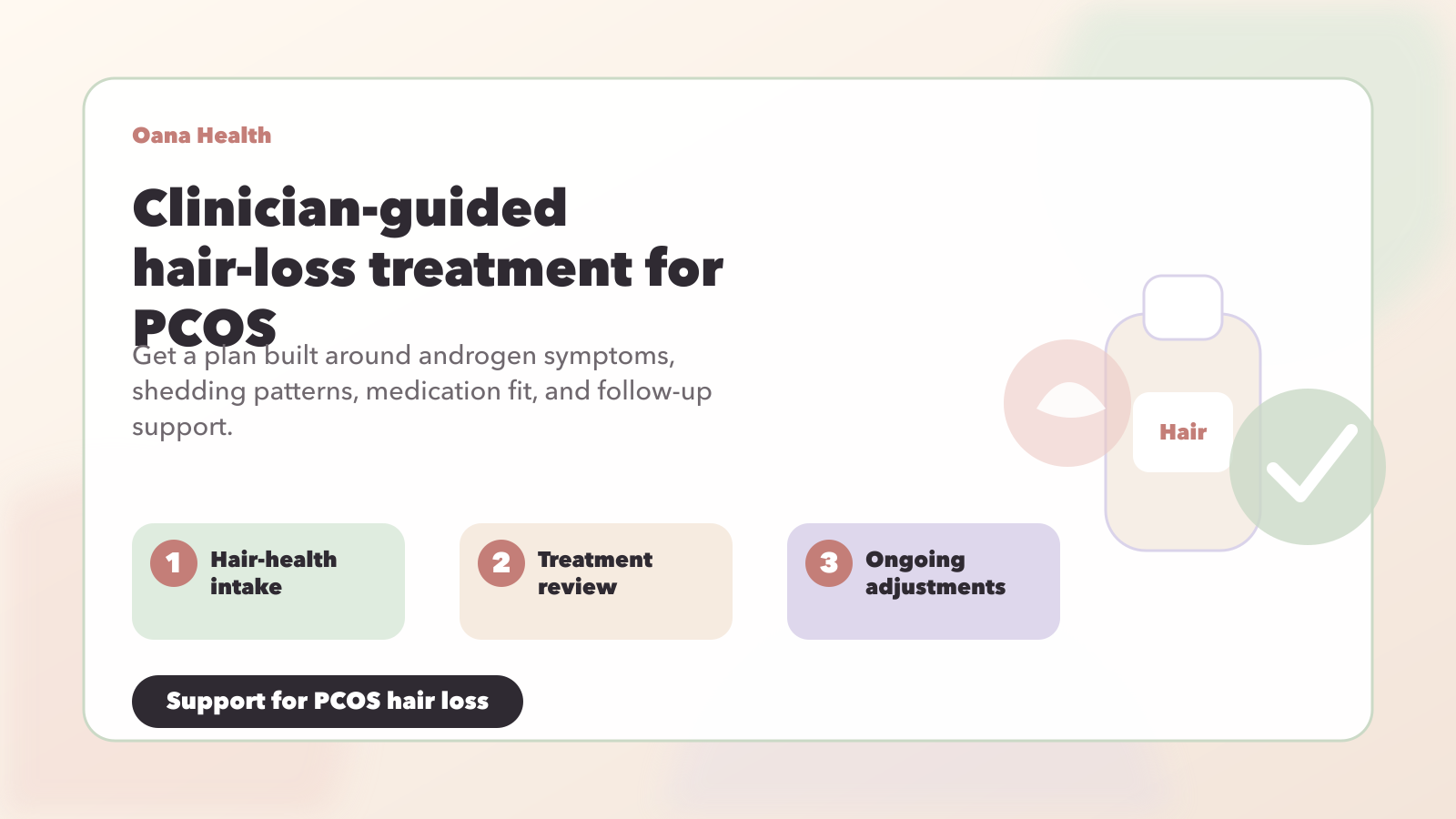 Oana Health

Clinician-guided hair-loss treatment for PCOS

Get a plan built around androgen symptoms, shedding patterns, medication fit, and follow-up support.

Hair

1 Hair-health intake

2 Treatment review

3 Ongoing adjustments

Support for PCOS hair loss